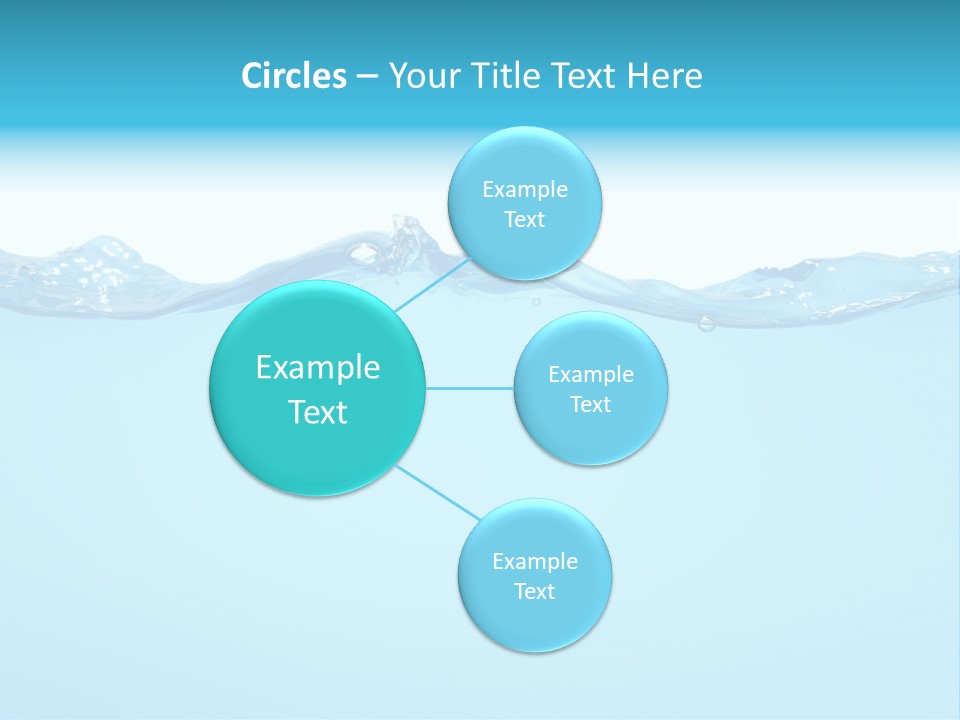 Circles – Your Title Text Here

Example Text

Example Text

Example Text

Example Text